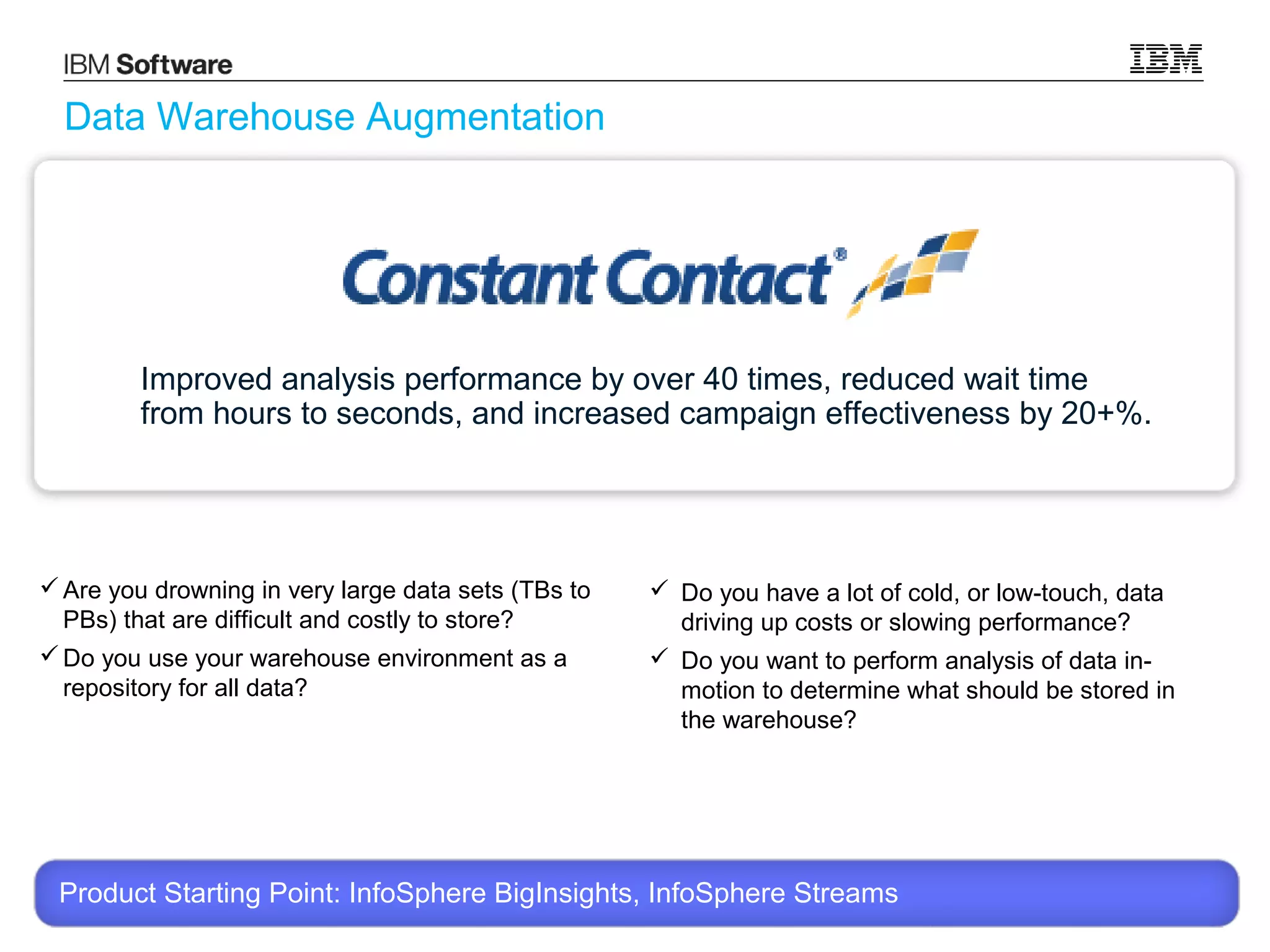 IBM Software

IBM

Data Warehouse Augmentation

Constant Contact®

Improved analysis performance by over 40 times, reduced wait time from hours to seconds, and increased campaign effectiveness by 20+%.

✓ Are you drowning in very large data sets (TBs to PBs) that are difficult and costly to store?

✓ Do you use your warehouse environment as a repository for all data?

✓ Do you have a lot of cold, or low-touch, data driving up costs or slowing performance?

✓ Do you want to perform analysis of data in-motion to determine what should be stored in the warehouse?

Product Starting Point: InfoSphere BigInsights, InfoSphere Streams